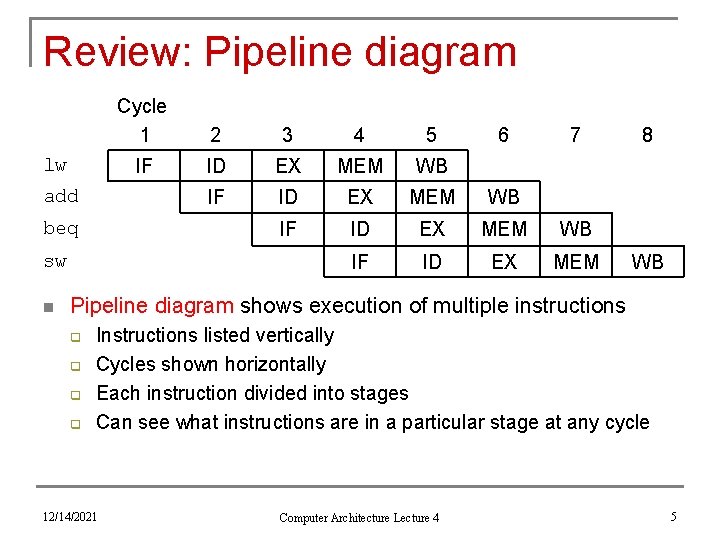 Review: Pipeline diagram

Cycle

| | 1 | 2 | 3 | 4 | 5 | 6 | 7 | 8 |
|---|---|---|---|---|---|---|---|---|
| lw | IF | ID | EX | MEM | WB | | | |
| add | | IF | ID | EX | MEM | WB | | |
| beq | | | IF | ID | EX | MEM | WB | |
| sw | | | | IF | ID | EX | MEM | WB |

Pipeline diagram shows execution of multiple instructions
Instructions listed vertically
Cycles shown horizontally
Each instruction divided into stages
Can see what instructions are in a particular stage at any cycle

12/14/2021 Computer Architecture Lecture 4 5